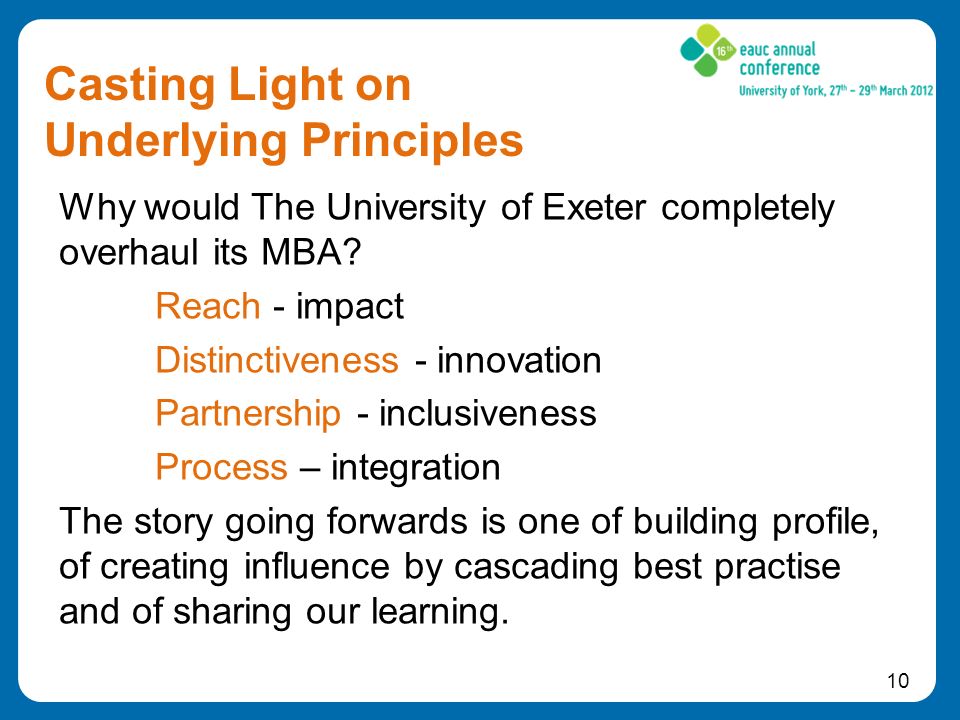 16th eauc annual conference
University of York, 27th – 29th March 2012

Casting Light on Underlying Principles

Why would The University of Exeter completely overhaul its MBA?

Reach - impact

Distinctiveness - innovation

Partnership - inclusiveness

Process – integration

The story going forwards is one of building profile, of creating influence by cascading best practise and of sharing our learning.

10